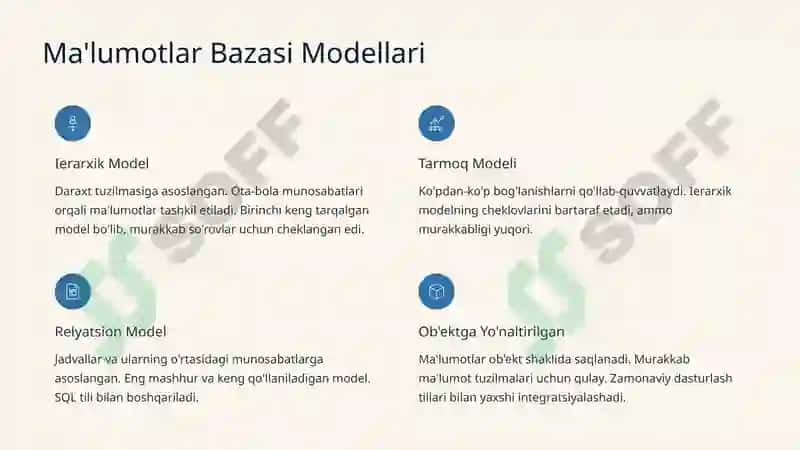 Ma'lumotlar Bazasi Modellari

Ierarxik Model

Daraxt tuzilmasiga asoslangan. Ota-bola munosabatlari orqali ma'lumotlar tashkil etiladi. Birinchi keng tarqalgan model bo'lib, murakkab so'rovlar uchun cheklangan edi.

Tarmoq Modeli

Ko'pdan-ko'p bog'lanishlarni qo'llab-quvvatlaydi. Ierarxik modelning cheklovlarini bartaraf etadi, ammo murakkabligi yuqori.

Relyatsion Model

Jadvallar va ularning o'rtasidagi munosabatlarga asoslangan. Eng mashhur va keng qo'llaniladigan model. SQL tili bilan boshqariladi.

Ob'ektga Yo'naltirilgan

Ma'lumotlar ob'ekt shaklida saqlanadi. Murakkab ma'lumot tuzilmalari uchun qulay. Zamonaviy dasturlash tillari bilan yaxshi integratsiyalashadi.

SOFF

SOFF